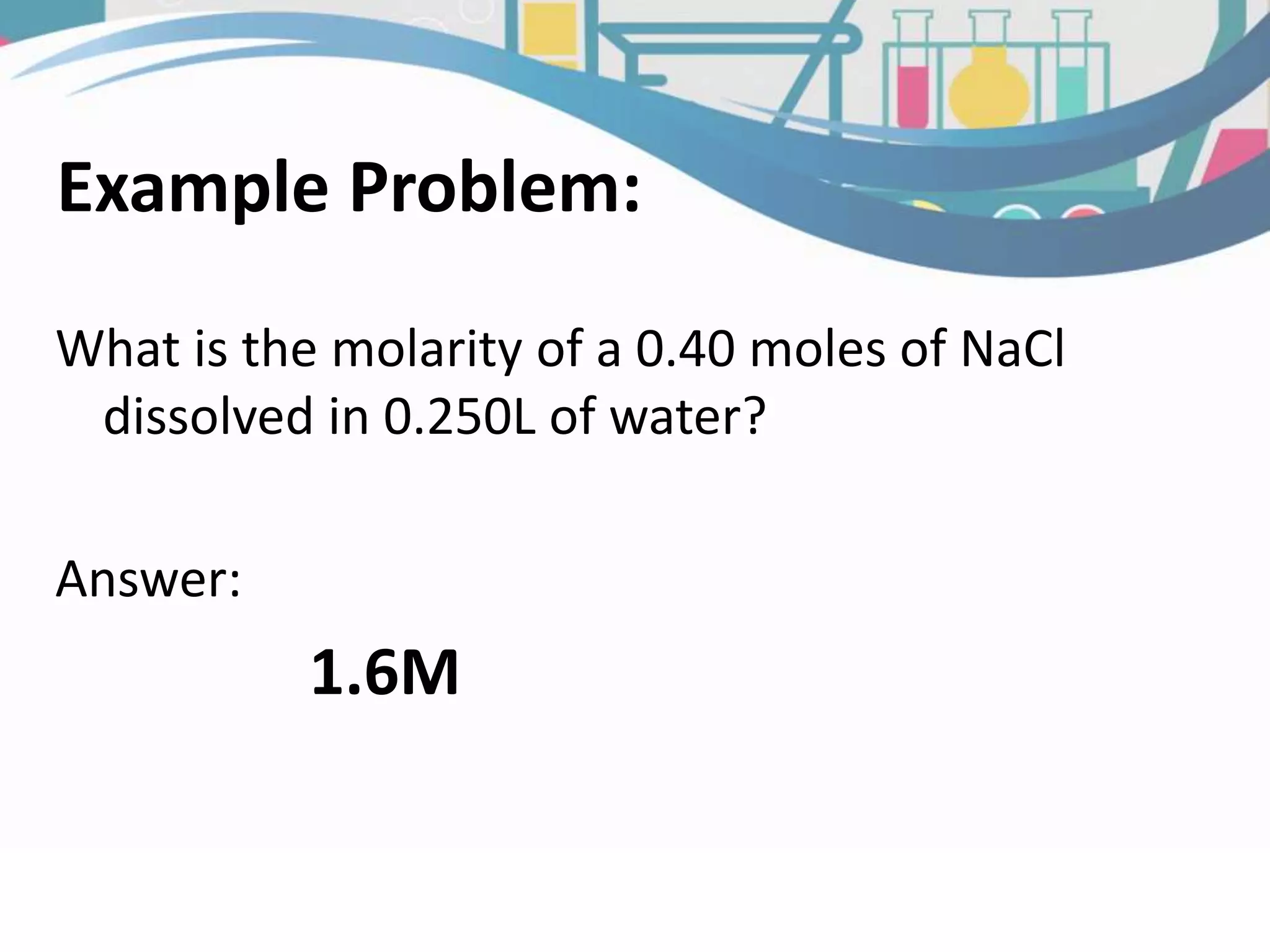 Example Problem:

What is the molarity of a 0.40 moles of NaCl dissolved in 0.250L of water?

Answer:

1.6M